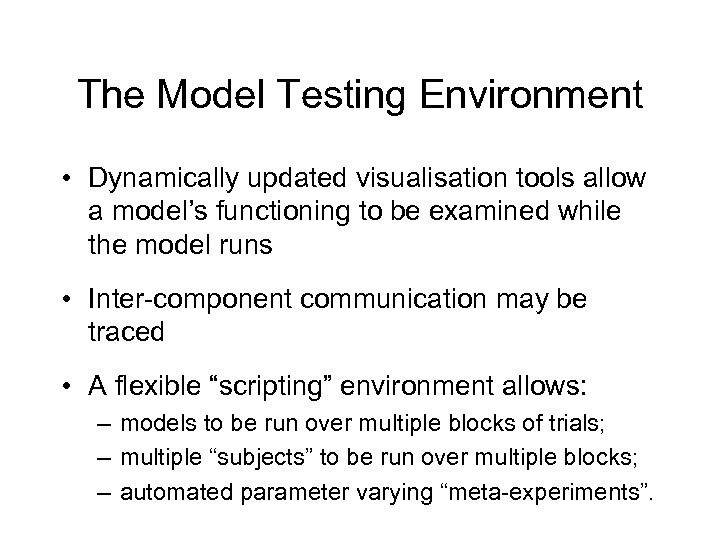 The Model Testing Environment

• Dynamically updated visualisation tools allow a model’s functioning to be examined while the model runs

• Inter-component communication may be traced

• A flexible “scripting” environment allows:
– models to be run over multiple blocks of trials;
– multiple “subjects” to be run over multiple blocks;
– automated parameter varying “meta-experiments”.